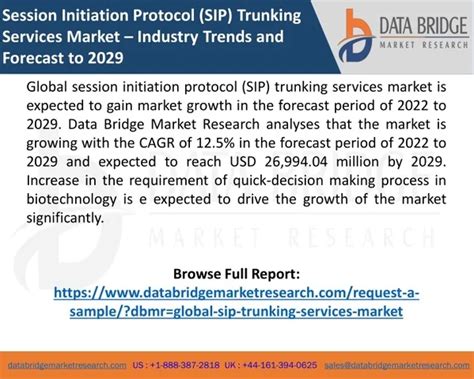 Session Initiation Protocol (SIP) Trunking Services Market – Industry Trends and Forecast to 2029

DATA BRIDGE
MARKET RESEARCH

Global session initiation protocol (SIP) trunking services market is expected to gain market growth in the forecast period of 2022 to 2029. Data Bridge Market Research analyses that the market is growing with the CAGR of 12.5% in the forecast period of 2022 to 2029 and expected to reach USD 26,994.04 million by 2029. Increase in the requirement of quick-decision making process in biotechnology is e expected to drive the growth of the market significantly.

DATA BRIDGE
MARKET RESEARCH

Browse Full Report:
https://www.databridgemarketresearch.com/request-a-sample/?dbmr=global-sip-trunking-services-market

databridgemarketresearch.com US : +1-888-387-2818 UK : +44-161-394-0625 sales@databridgemarketresearch.com